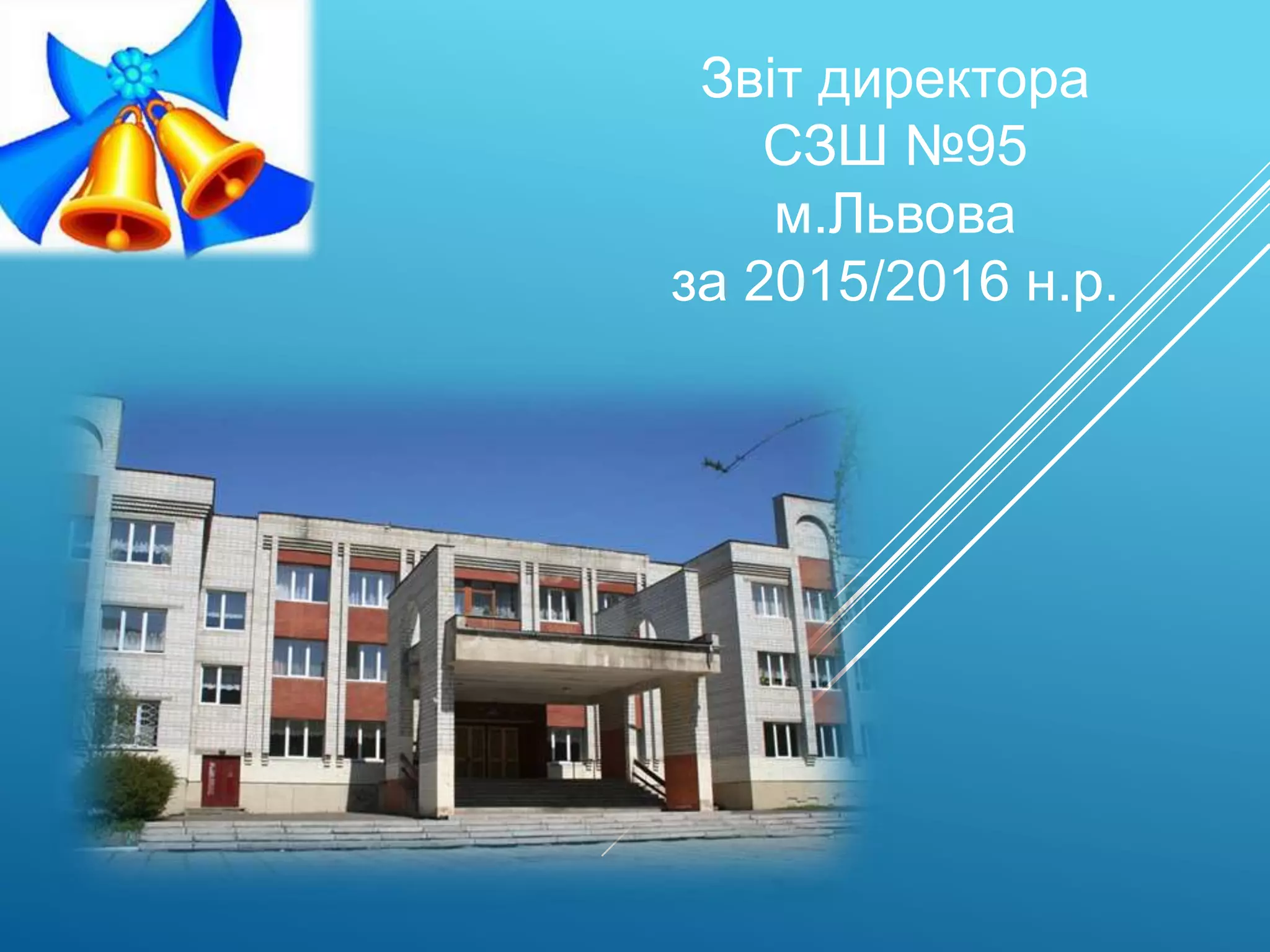 Звіт директора
СЗШ №95
м.Львова
за 2015/2016 н.р.